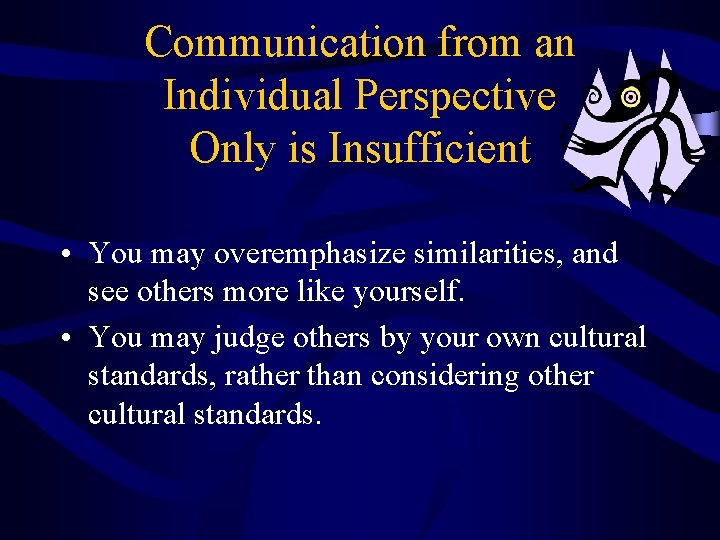 Communication from an Individual Perspective Only is Insufficient

• You may overemphasize similarities, and see others more like yourself.
• You may judge others by your own cultural standards, rather than considering other cultural standards.